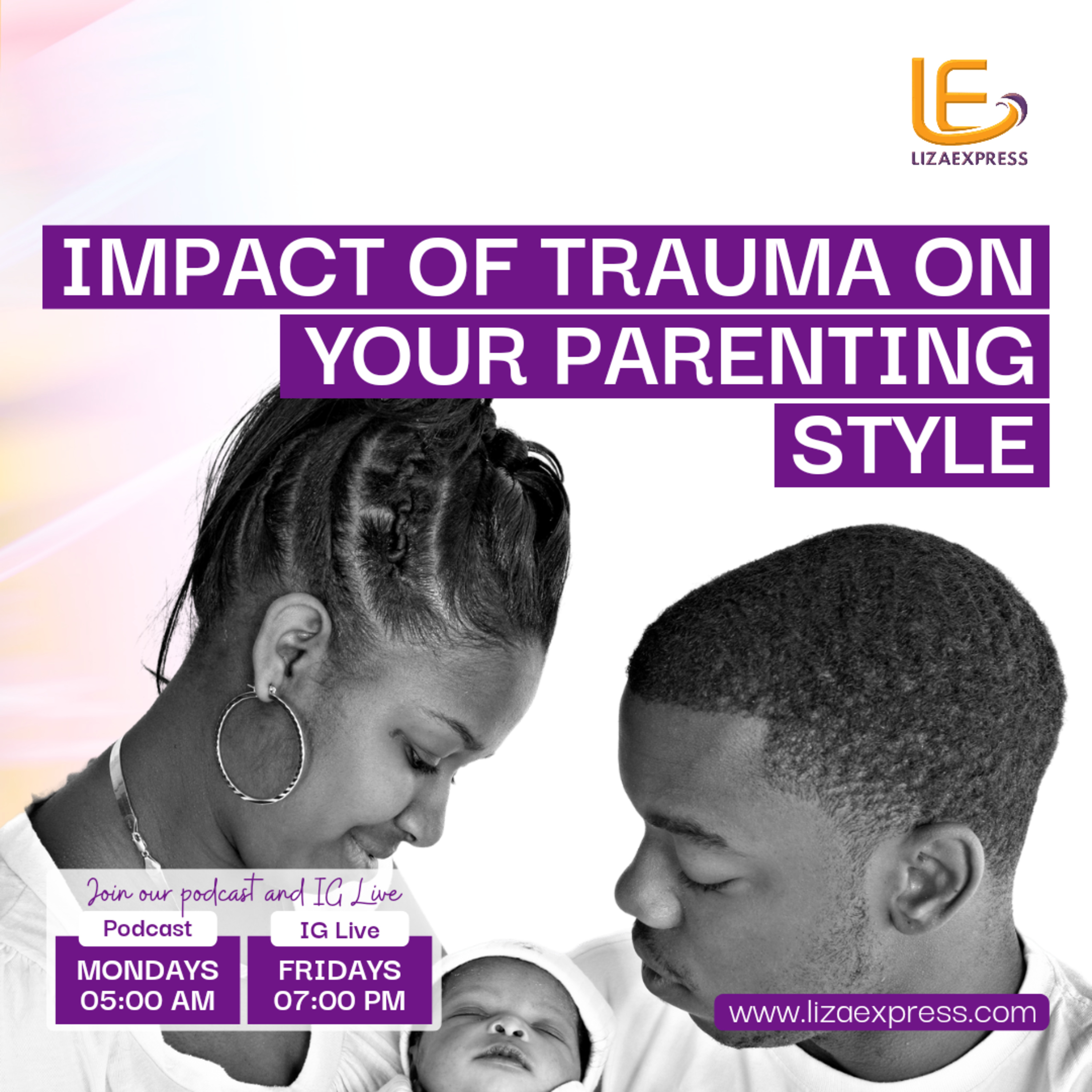 LE
LIZAEXPRESS

IMPACT OF TRAUMA ON YOUR PARENTING STYLE

Join our podcast and IG Live

Podcast
MONDAYS
05:00 AM

IG Live
FRIDAYS
07:00 PM

www.lizaexpress.com